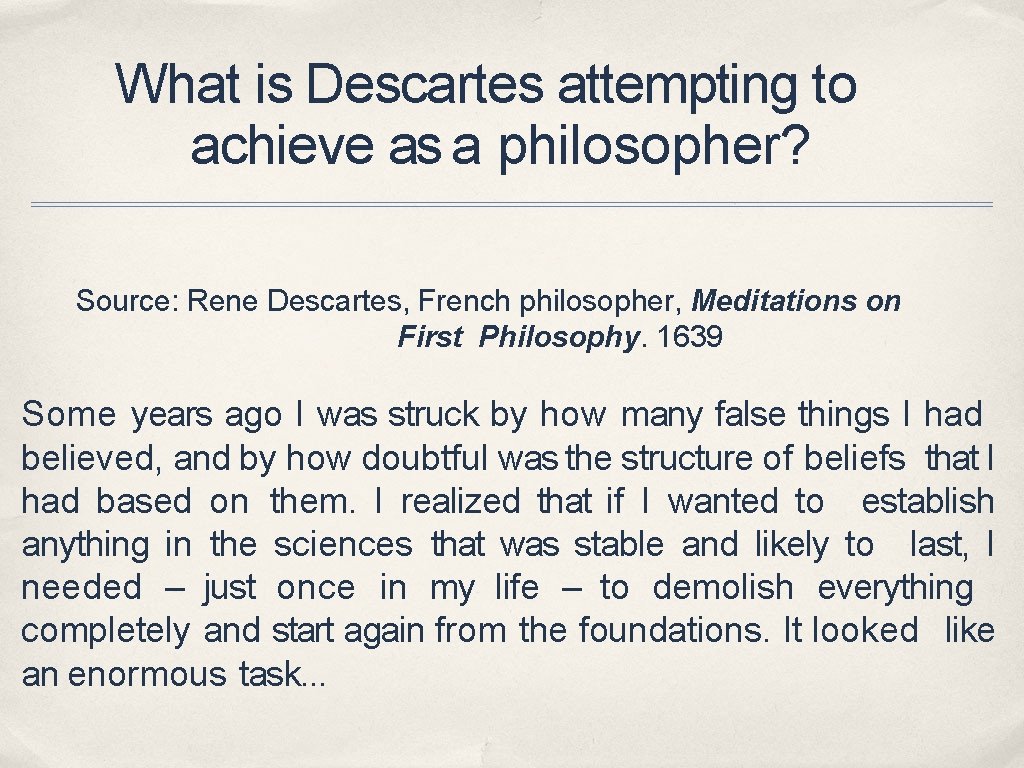 What is Descartes attempting to achieve as a philosopher?

Source: Rene Descartes, French philosopher, Meditations on First Philosophy. 1639

Some years ago I was struck by how many false things I had believed, and by how doubtful was the structure of beliefs that I had based on them. I realized that if I wanted to establish anything in the sciences that was stable and likely to last, I needed – just once in my life – to demolish everything completely and start again from the foundations. It looked like an enormous task...